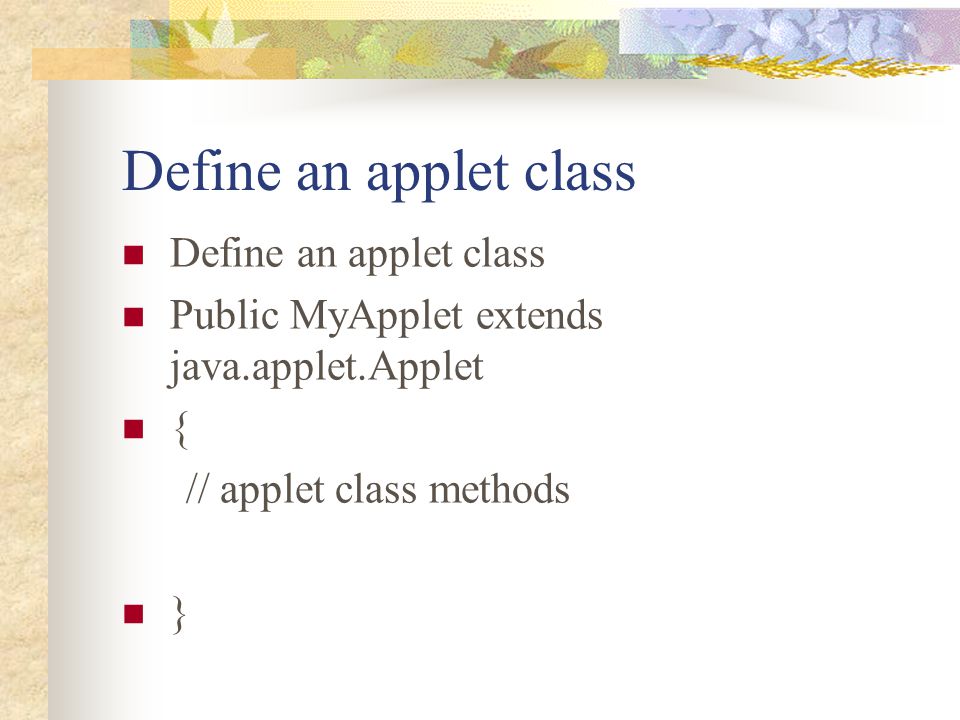 Define an applet class

Define an applet class

Public MyApplet extends java.applet.Applet

{

// applet class methods

}